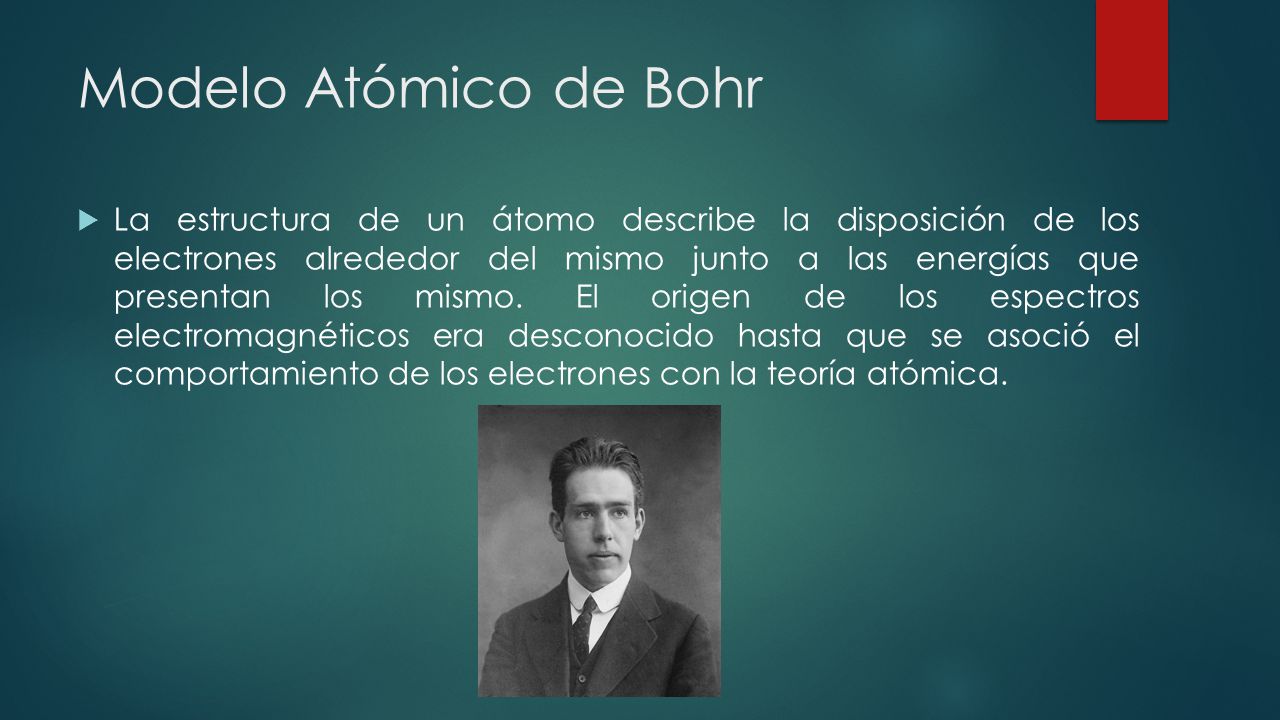 Modelo Atómico de Bohr

La estructura de un átomo describe la disposición de los electrones alrededor del mismo junto a las energías que presentan los mismo. El origen de los espectros electromagnéticos era desconocido hasta que se asoció el comportamiento de los electrones con la teoría atómica.